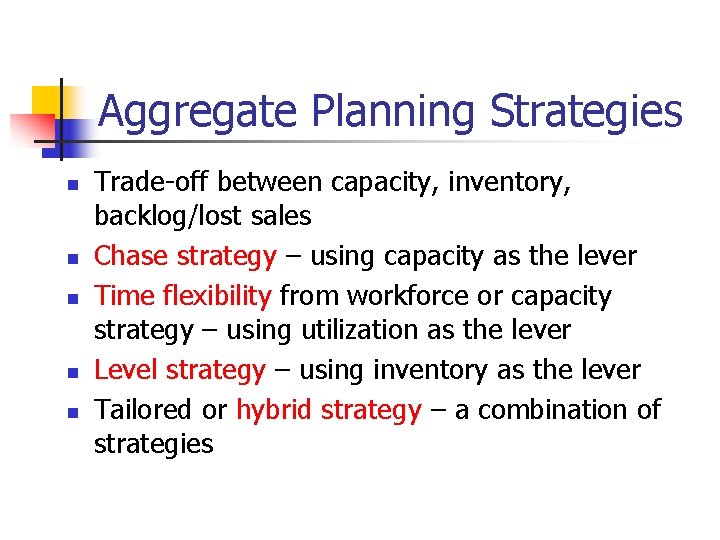 Aggregate Planning Strategies

- Trade-off between capacity, inventory, backlog/lost sales
- Chase strategy – using capacity as the lever
- Time flexibility from workforce or capacity strategy – using utilization as the lever
- Level strategy – using inventory as the lever
- Tailored or hybrid strategy – a combination of strategies